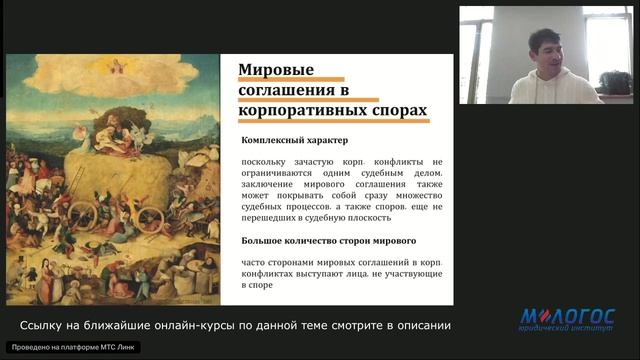 Мировые соглашения в корпоративных спорах

Комплексный характер

поскольку зачастую корп. конфликты не ограничиваются одним судебным делом, заключение мирового соглашения также может покрывать собой сразу множество судебных процессов, а также споров, еще не перешедших в судебную плоскость

Большое количество сторон мирового

часто сторонами мировых соглашений в корп. конфликтах выступают лица, не участвующие в споре

Ссылку на ближайшие онлайн-курсы по данной теме смотрите в описании

Проведено на платформе МТС Линк

М-ЛОГОС
юридический институт